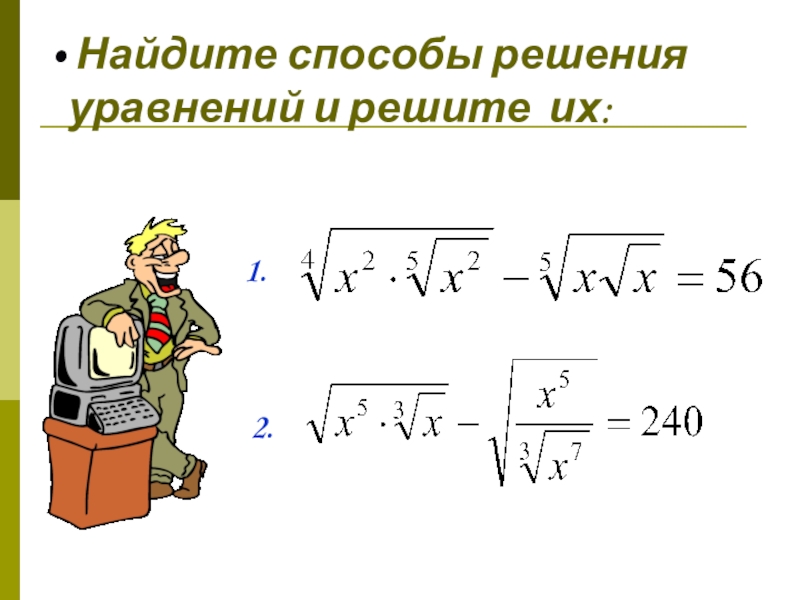 • Найдите способы решения уравнений и решите их:

1. $\sqrt[4]{x^2 \cdot \sqrt[5]{x^2}} - \sqrt[5]{x\sqrt{x}} = 56$

2. $\sqrt{x^5 \cdot \sqrt[3]{x}} - \sqrt{\frac{x^5}{\sqrt[3]{x^7}}} = 240$